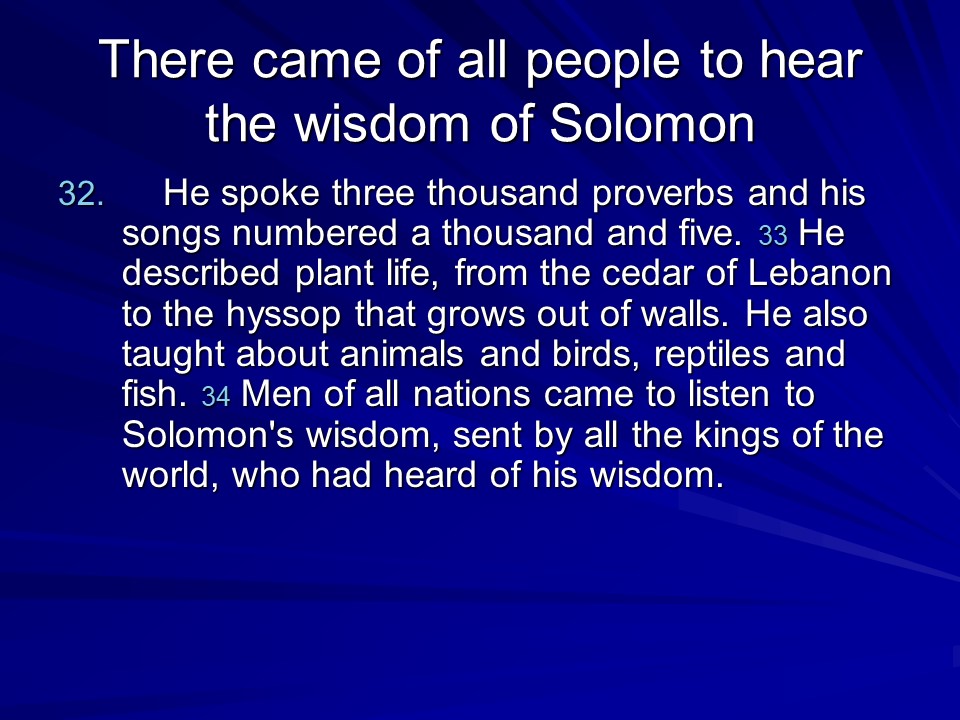 There came of all people to hear the wisdom of Solomon

32. He spoke three thousand proverbs and his songs numbered a thousand and five. 33 He described plant life, from the cedar of Lebanon to the hyssop that grows out of walls. He also taught about animals and birds, reptiles and fish. 34 Men of all nations came to listen to Solomon's wisdom, sent by all the kings of the world, who had heard of his wisdom.